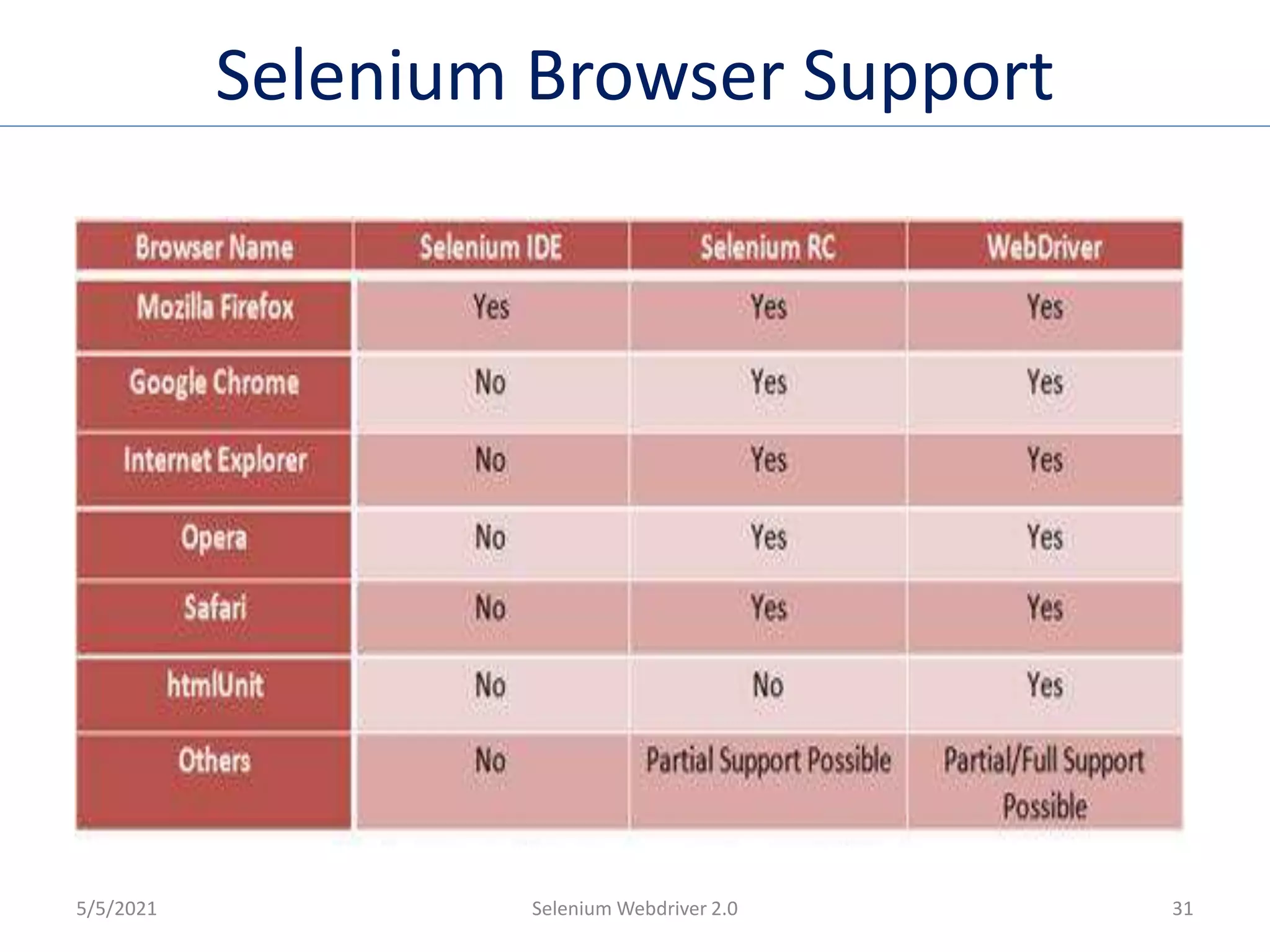 Selenium Browser Support

| Browser Name | Selenium IDE | Selenium RC | WebDriver |
|---|---|---|---|
| Mozilla Firefox | Yes | Yes | Yes |
| Google Chrome | No | Yes | Yes |
| Internet Explorer | No | Yes | Yes |
| Opera | No | Yes | Yes |
| Safari | No | Yes | Yes |
| htmlUnit | No | No | Yes |
| Others | No | Partial Support Possible | Partial/Full Support Possible |

5/5/2021

Selenium Webdriver 2.0

31